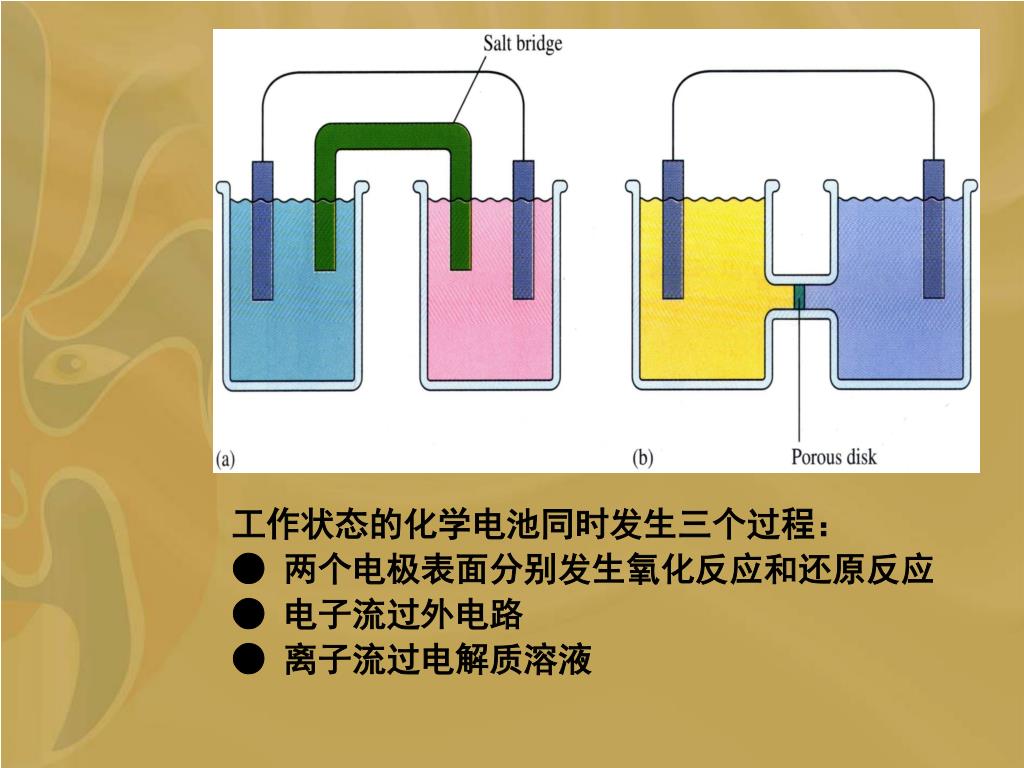 Salt bridge

(a)

(b)

Porous disk

工作状态的化学电池同时发生三个过程：

● 两个电极表面分别发生氧化反应和还原反应

● 电子流过外电路

● 离子流过电解质溶液